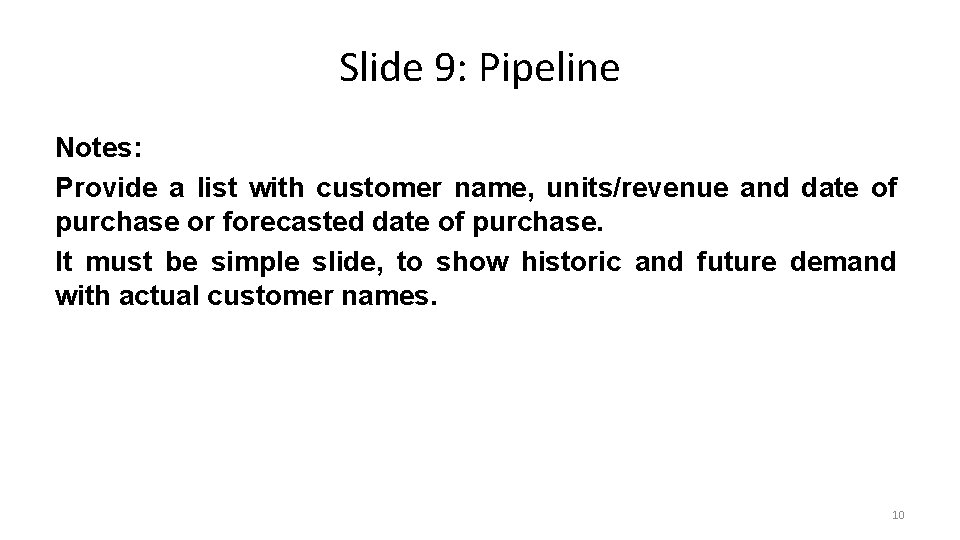 Slide 9: Pipeline

Notes:

Provide a list with customer name, units/revenue and date of purchase or forecasted date of purchase.

It must be simple slide, to show historic and future demand with actual customer names.

10